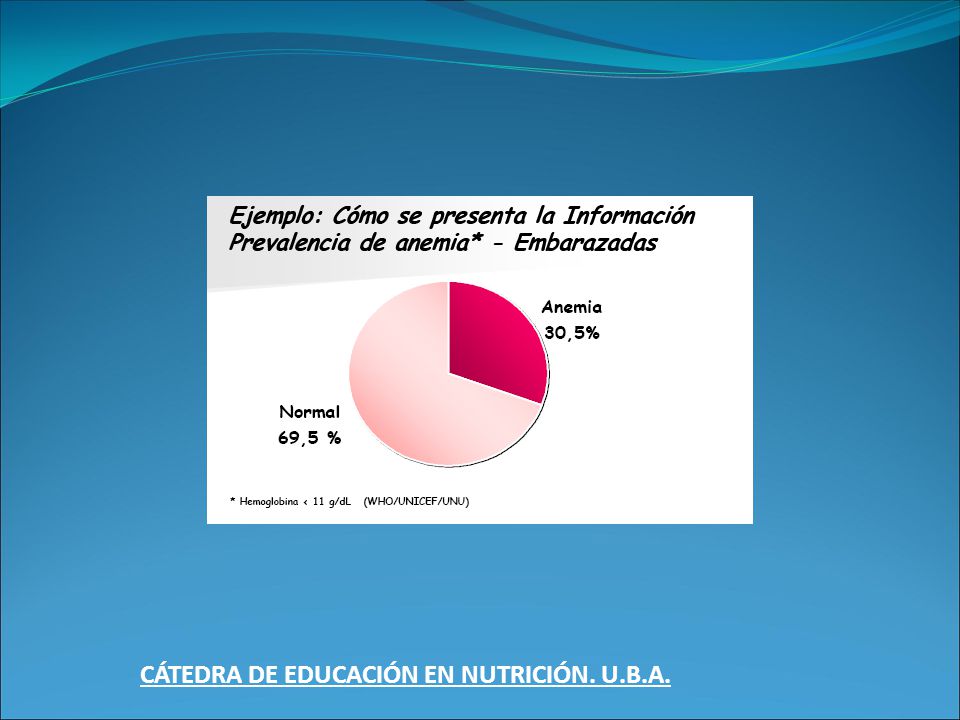 Ejemplo: Cómo se presenta la Información
Prevalencia de anemia* - Embarazadas

Anemia
30,5%

Normal
69,5 %

* Hemoglobina < 11 g/dL (WHO/UNICEF/UNU)

CÁTEDRA DE EDUCACIÓN EN NUTRICIÓN. U.B.A.